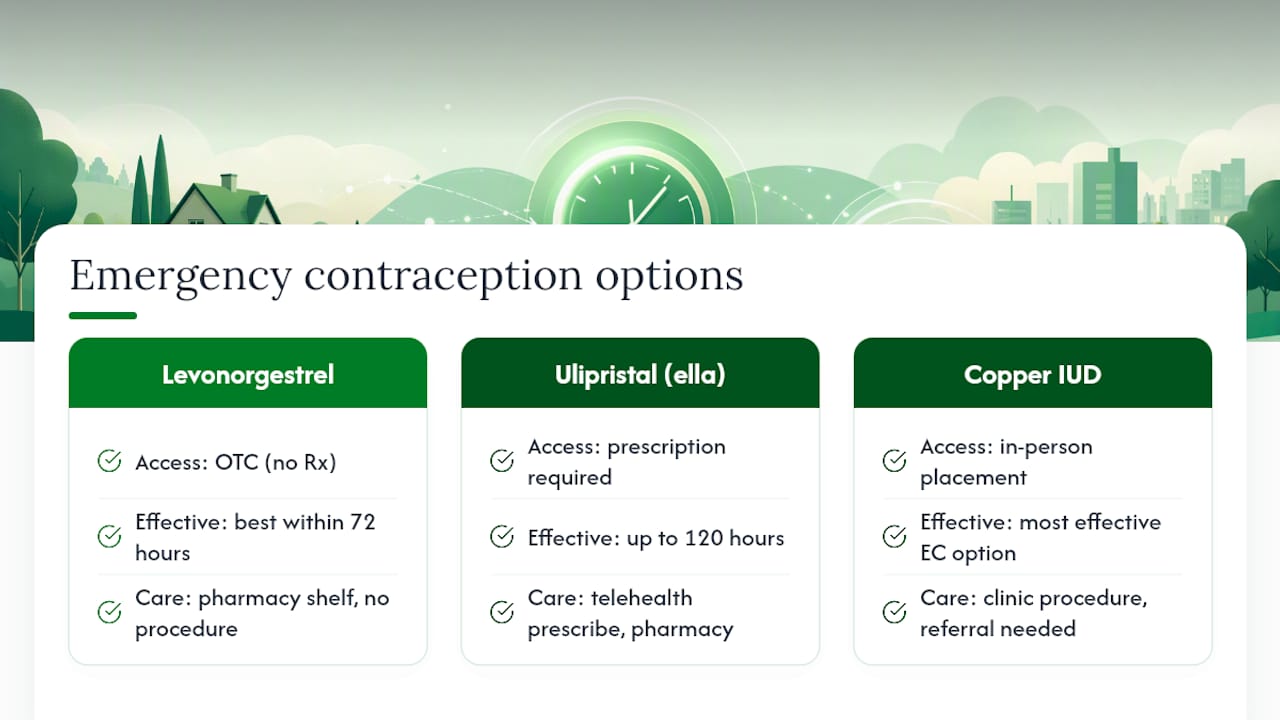 Emergency contraception options

Levonorgestrel

Access: OTC (no Rx)

Effective: best within 72 hours

Care: pharmacy shelf, no procedure

Ulipristal (ella)

Access: prescription required

Effective: up to 120 hours

Care: telehealth prescribe, pharmacy

Copper IUD

Access: in-person placement

Effective: most effective EC option

Care: clinic procedure, referral needed